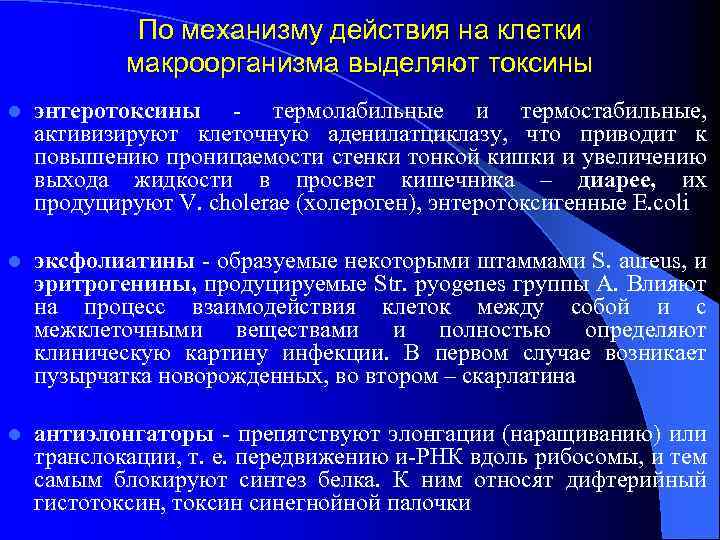 По механизму действия на клетки макроорганизма выделяют токсины

энтеротоксины - термолабильные и термостабильные, активизируют клеточную аденилатциклазу, что приводит к повышению проницаемости стенки тонкой кишки и увеличению выхода жидкости в просвет кишечника – диарее, их продуцируют V. cholerae (холероген), энтеротоксигенные E.coli

эксфолиатины - образуемые некоторыми штаммами S. aureus, и эритрогенины, продуцируемые Str. pyogenes группы А. Влияют на процесс взаимодействия клеток между собой и с межклеточными веществами и полностью определяют клиническую картину инфекции. В первом случае возникает пузырчатка новорожденных, во втором – скарлатина

антиэлонгаторы - препятствуют элонгации (наращиванию) или транслокации, т. е. передвижению и-РНК вдоль рибосомы, и тем самым блокируют синтез белка. К ним относят дифтерийный гистотоксин, токсин синегнойной палочки